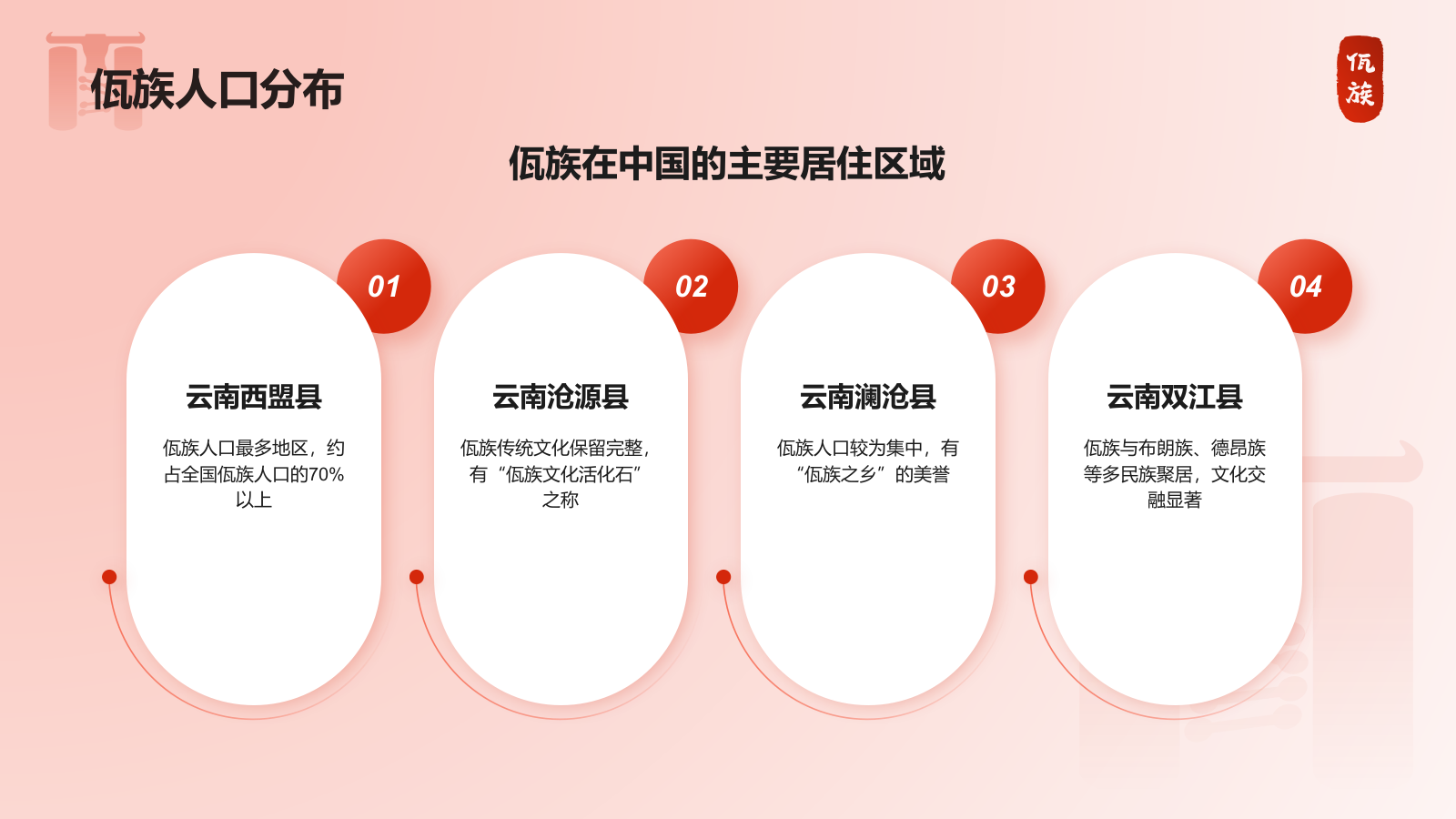 佤族人口分布

佤族

佤族在中国的主要居住区域

01

云南西盟县

佤族人口最多地区，约占全国佤族人口的70%以上

02

云南沧源县

佤族传统文化保留完整，有“佤族文化活化石”之称

03

云南澜沧县

佤族人口较为集中，有“佤族之乡”的美誉

04

云南双江县

佤族与布朗族、德昂族等多民族聚居，文化交融显著